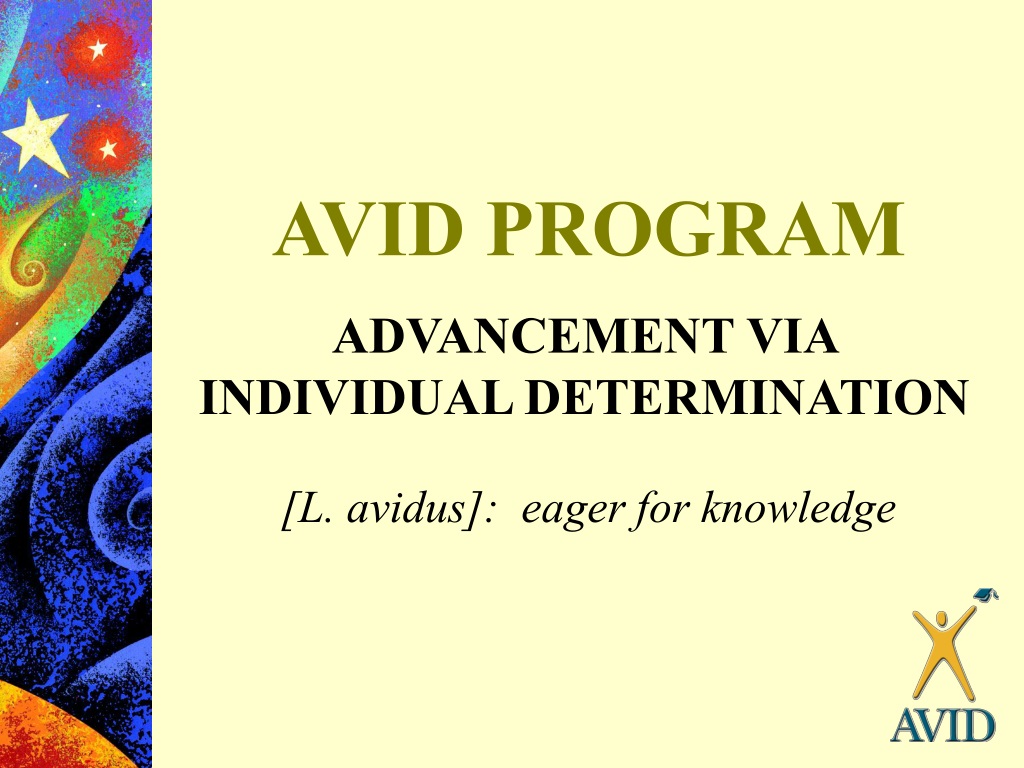 AVID PROGRAM

ADVANCEMENT VIA INDIVIDUAL DETERMINATION

[L. avidus]: eager for knowledge

AVID